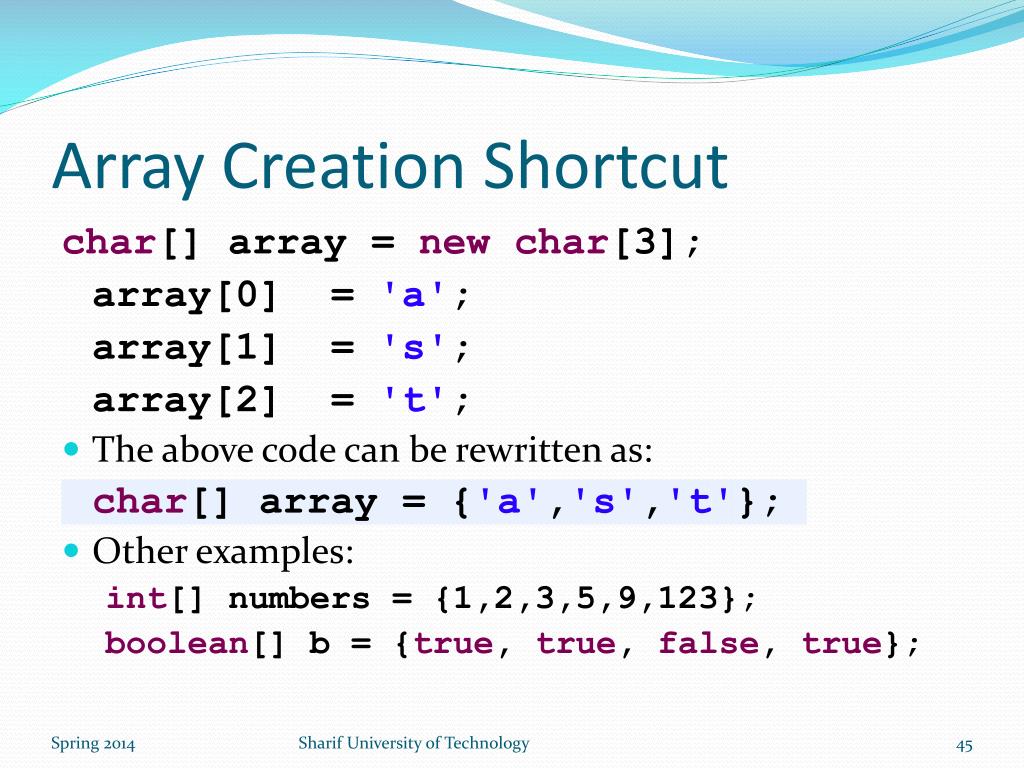 Array Creation Shortcut

char[] array = new char[3];
array[0] = 'a';
array[1] = 's';
array[2] = 't';

The above code can be rewritten as:

char[] array = {'a','s','t'};

Other examples:

int[] numbers = {1,2,3,5,9,123};
boolean[] b = {true, true, false, true};

Spring 2014

Sharif University of Technology

45